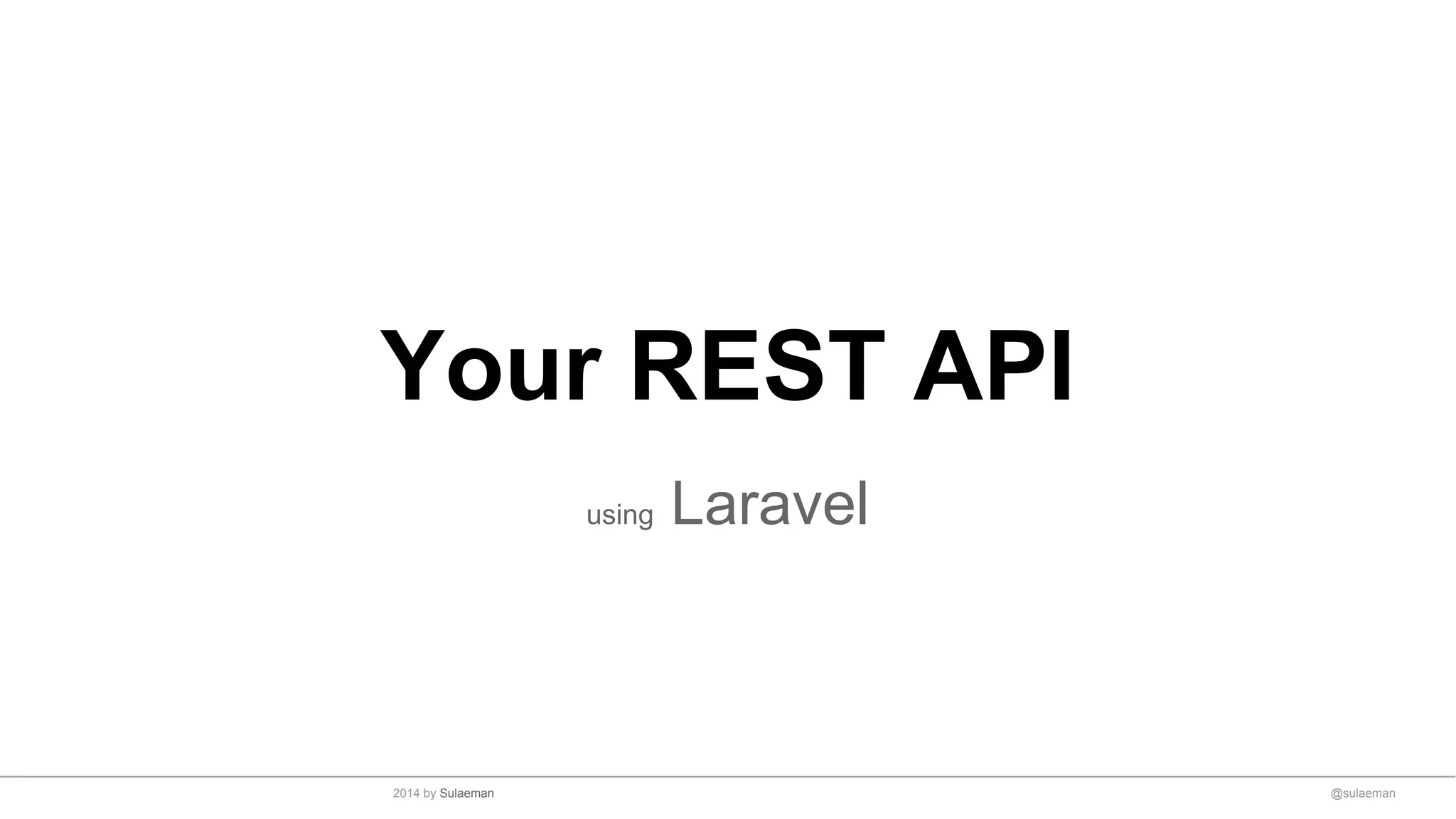 Your REST API

using Laravel

2014 by Sulaeman

@sulaeman